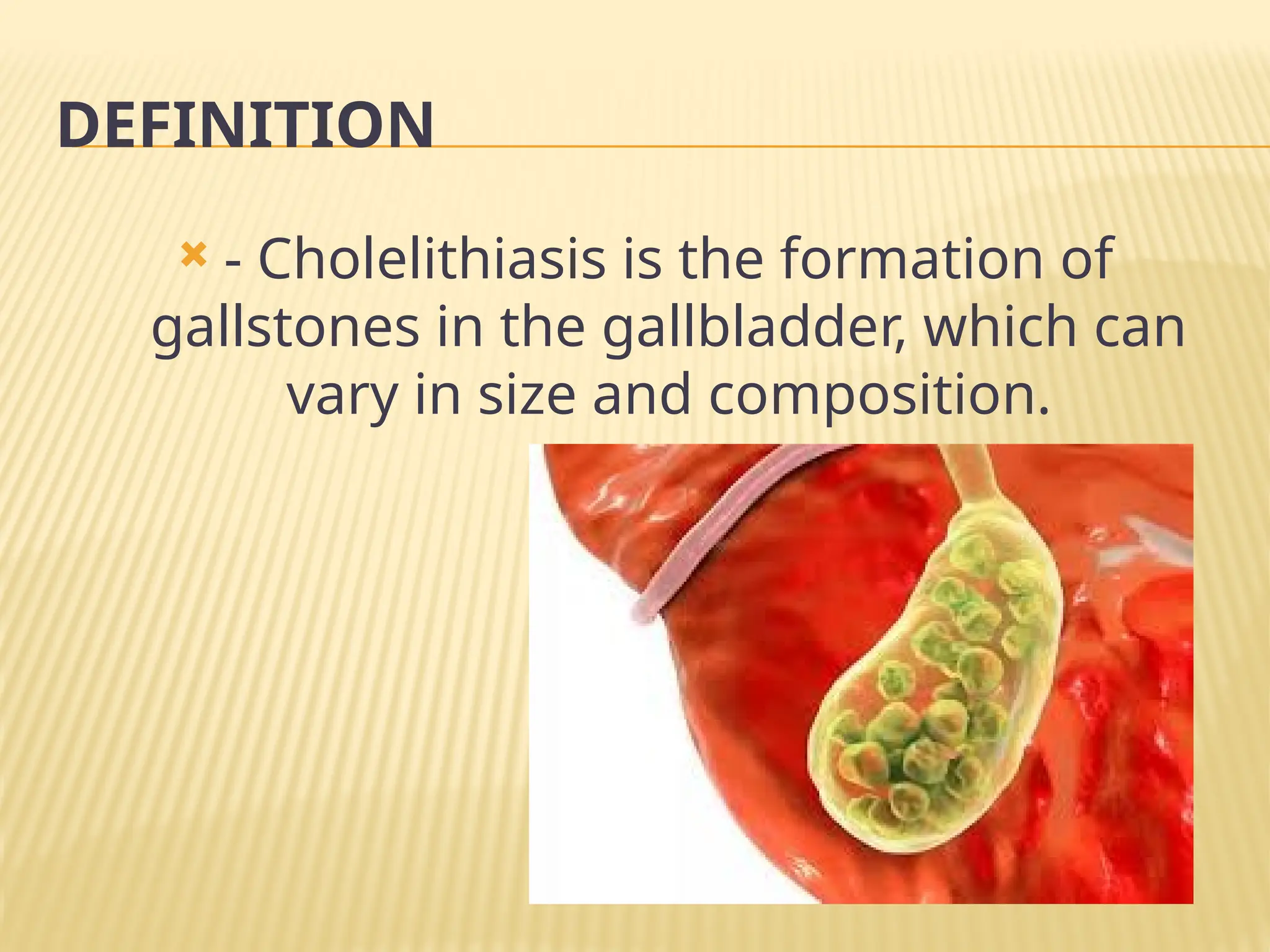 DEFINITION

- Cholelithiasis is the formation of gallstones in the gallbladder, which can vary in size and composition.